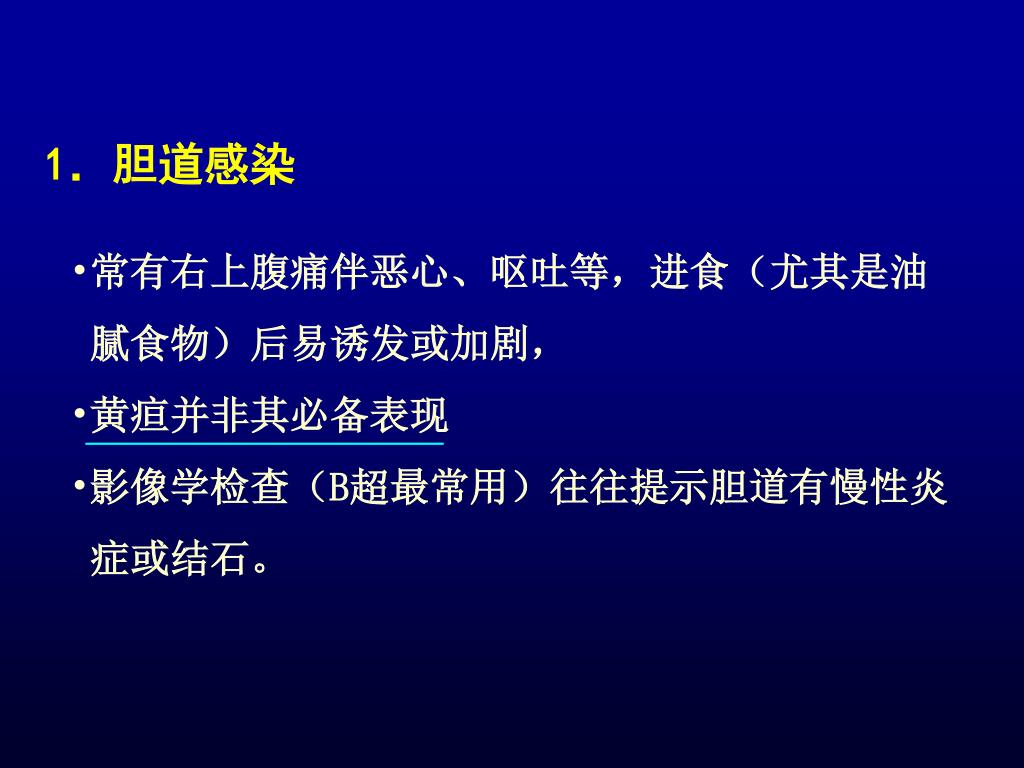 1. 胆道感染

•常有右上腹痛伴恶心、呕吐等，进食（尤其是油腻食物）后易诱发或加剧，

•黄疸并非其必备表现

•影像学检查（B超最常用）往往提示胆道有慢性炎症或结石。